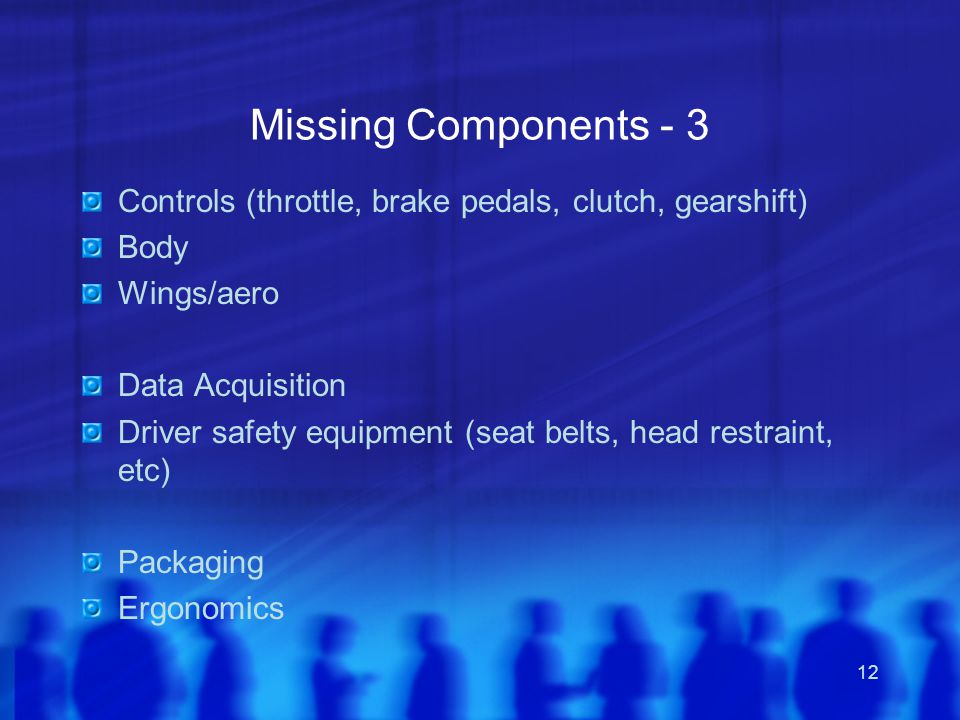 Missing Components - 3

Controls (throttle, brake pedals, clutch, gearshift)
Body
Wings/aero

Data Acquisition
Driver safety equipment (seat belts, head restraint, etc)

Packaging
Ergonomics

12